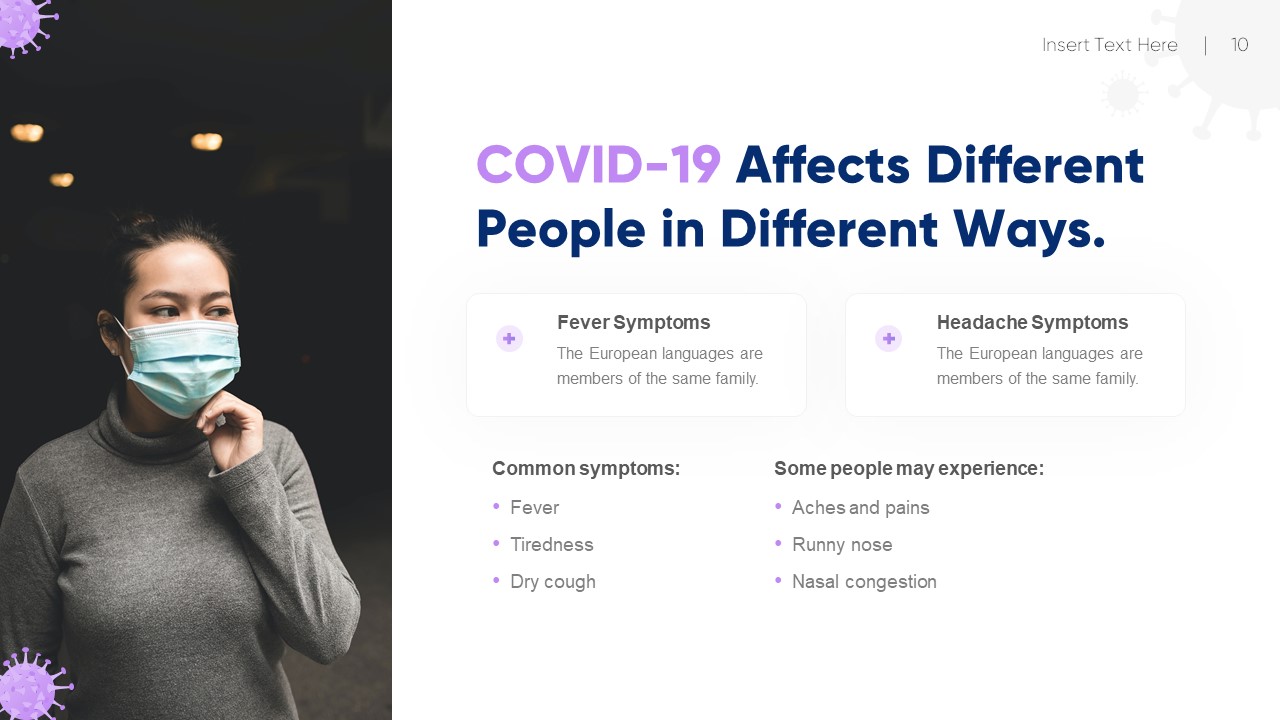 Insert Text Here | 10

COVID-19 Affects Different People in Different Ways.

Fever Symptoms
The European languages are members of the same family.

Headache Symptoms
The European languages are members of the same family.

Common symptoms:
• Fever
• Tiredness
• Dry cough

Some people may experience:
• Aches and pains
• Runny nose
• Nasal congestion